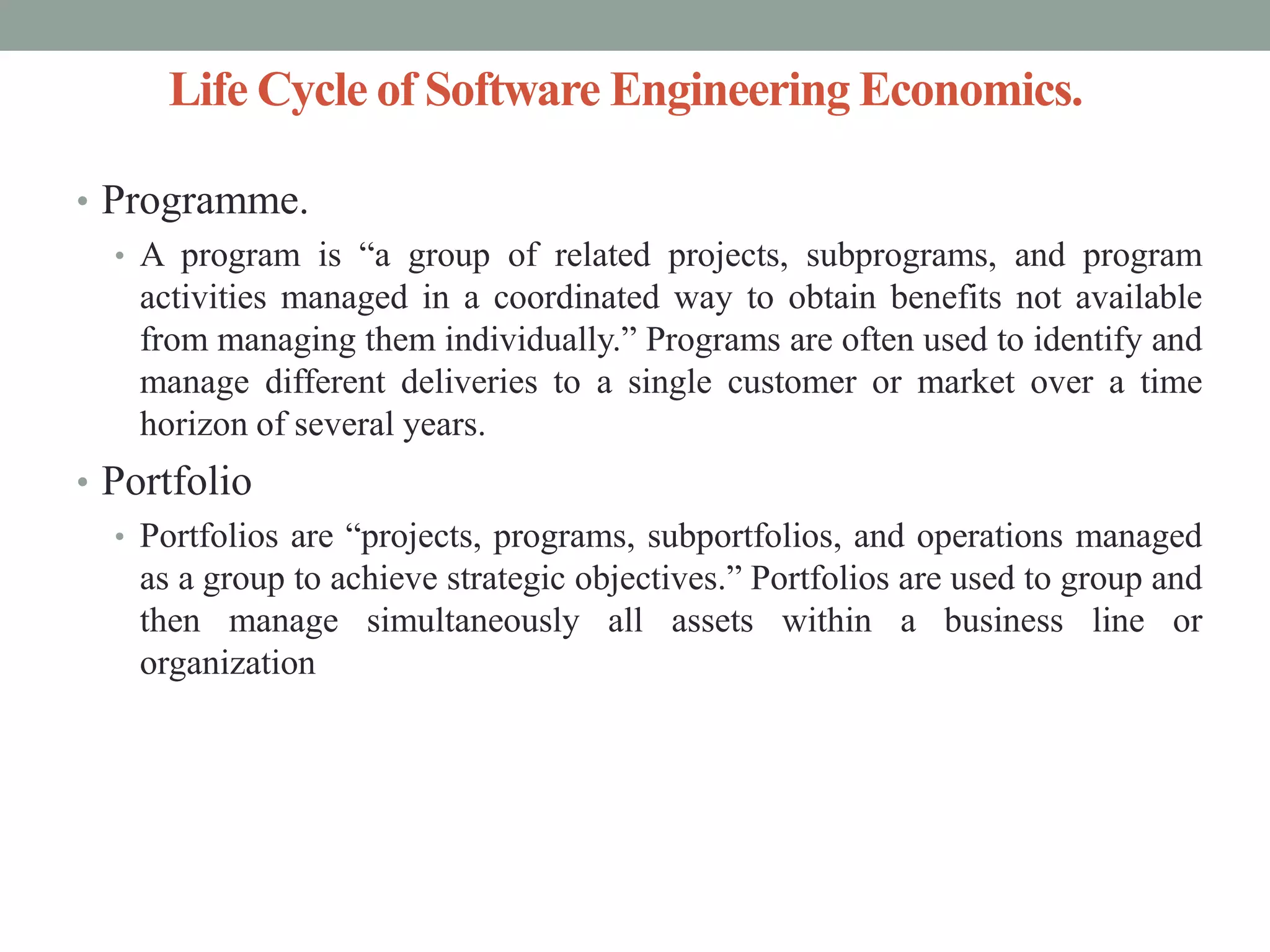 Life Cycle of Software Engineering Economics.

• Programme.
  • A program is “a group of related projects, subprograms, and program activities managed in a coordinated way to obtain benefits not available from managing them individually.” Programs are often used to identify and manage different deliveries to a single customer or market over a time horizon of several years.

• Portfolio
  • Portfolios are “projects, programs, subportfolios, and operations managed as a group to achieve strategic objectives.” Portfolios are used to group and then manage simultaneously all assets within a business line or organization